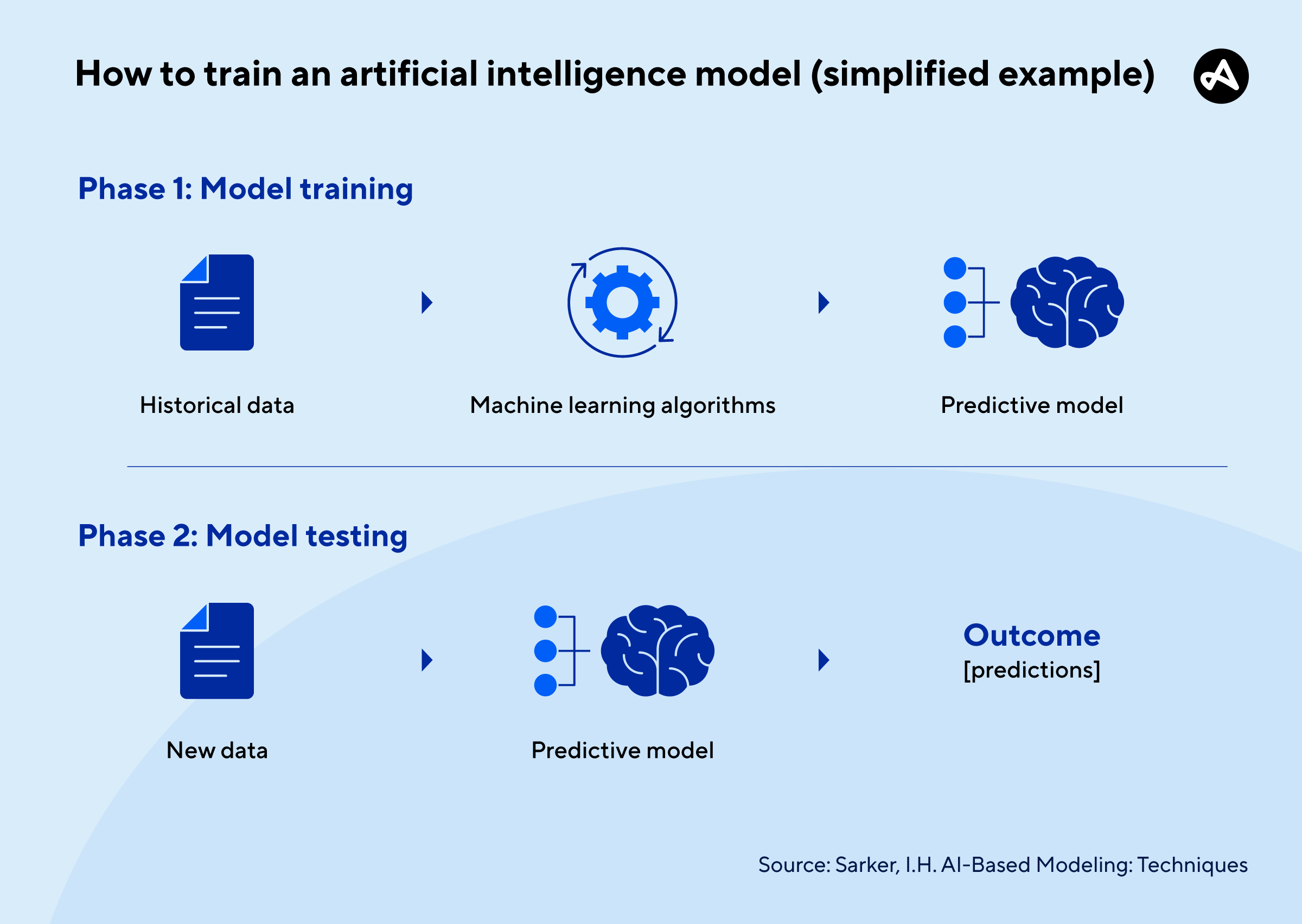 How to train an artificial intelligence model (simplified example)

Phase 1: Model training

Historical data

Machine learning algorithms

Predictive model

Phase 2: Model testing

New data

Predictive model

Outcome
[predictions]

Source: Sarker, I.H. AI-Based Modeling: Techniques